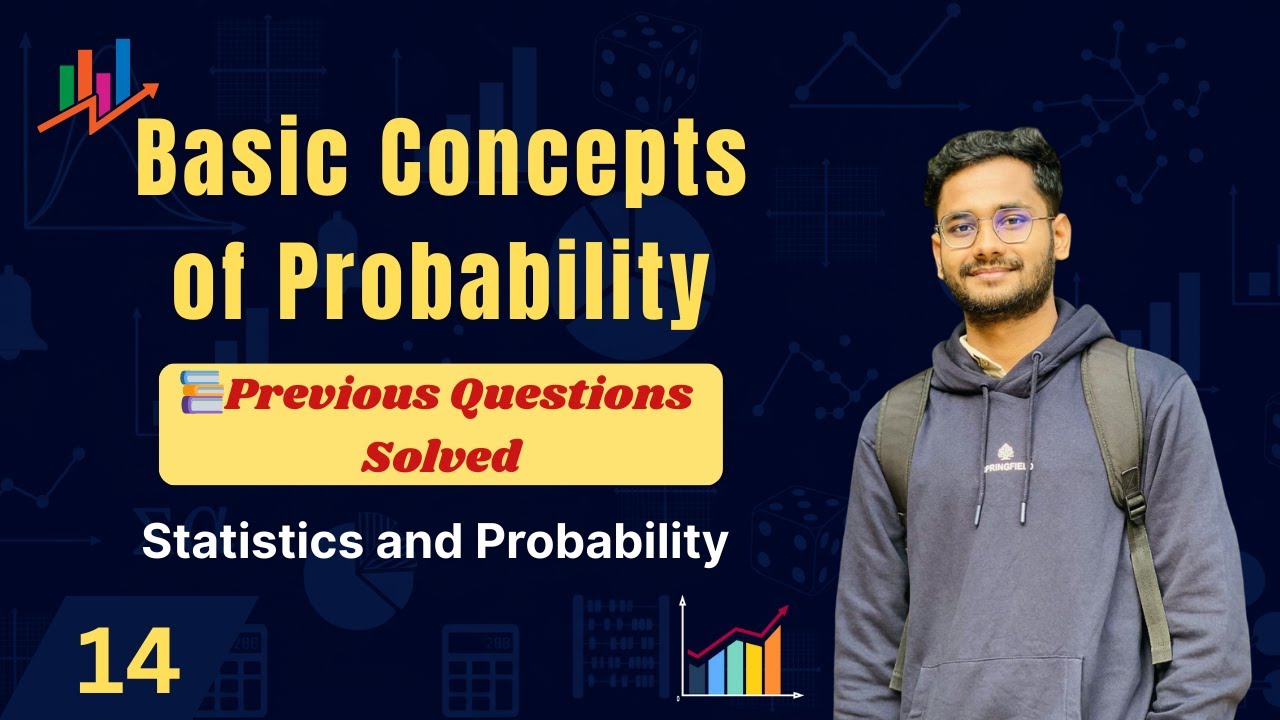 Basic Concepts of Probability

Previous Questions Solved

Statistics and Probability

14

SPRINGFIELD